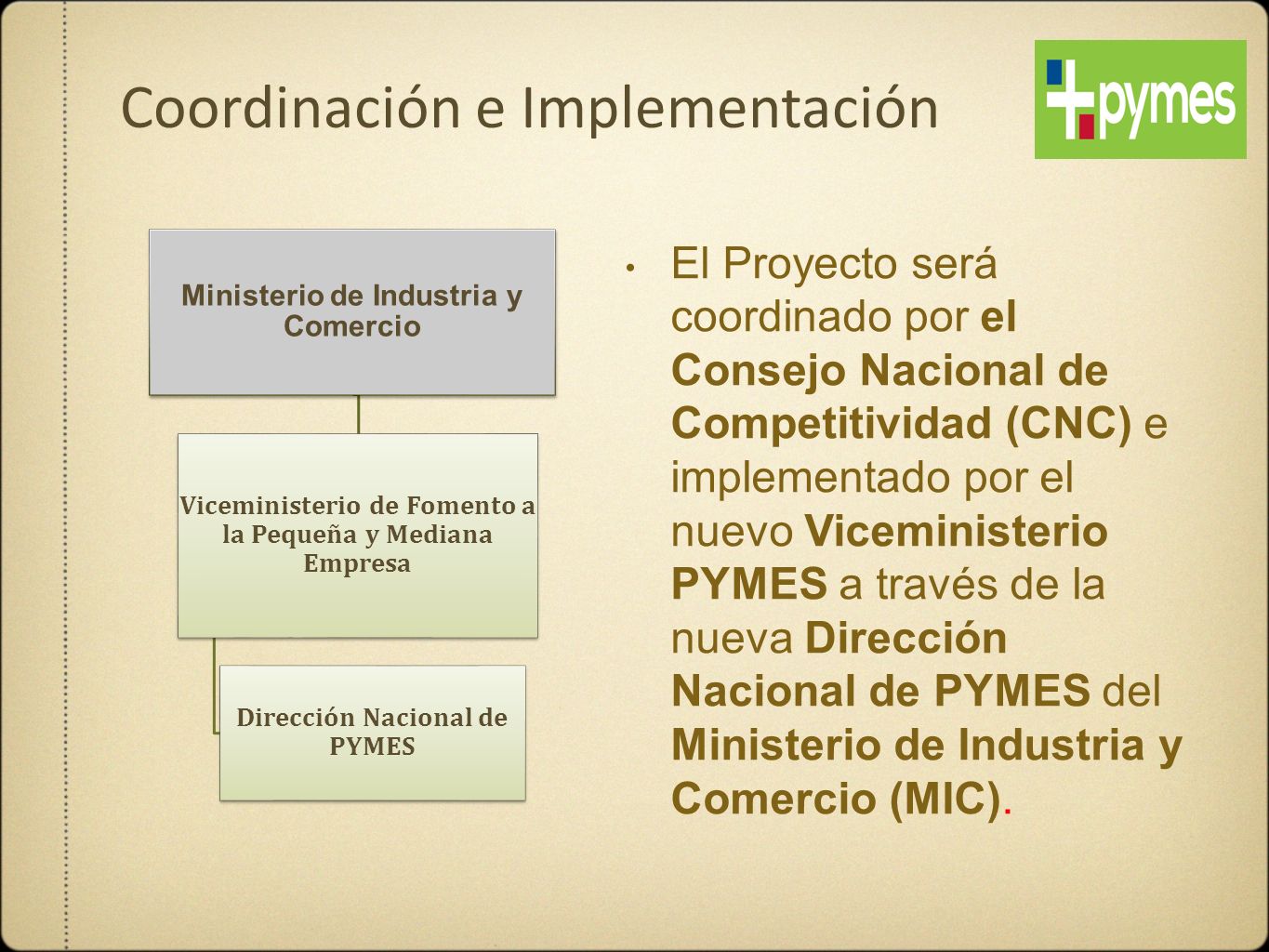 Coordinación e Implementación

+pymes

Ministerio de Industria y Comercio

Viceministerio de Fomento a la Pequeña y Mediana Empresa

Dirección Nacional de PYMES

• El Proyecto será coordinado por el Consejo Nacional de Competitividad (CNC) e implementado por el nuevo Viceministerio PYMES a través de la nueva Dirección Nacional de PYMES del Ministerio de Industria y Comercio (MIC).